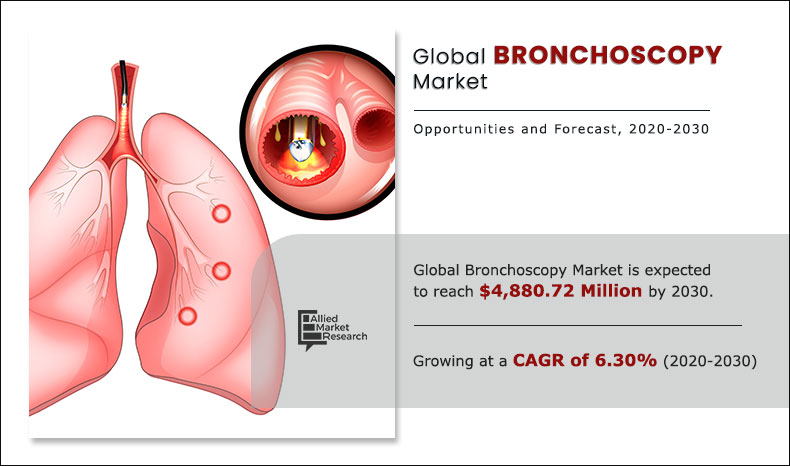 Global BRONCHOSCOPY Market

Opportunities and Forecast, 2020-2030

Allied Market Research

Global Bronchoscopy Market is expected to reach $4,880.72 Million by 2030.

Growing at a CAGR of 6.30% (2020-2030)